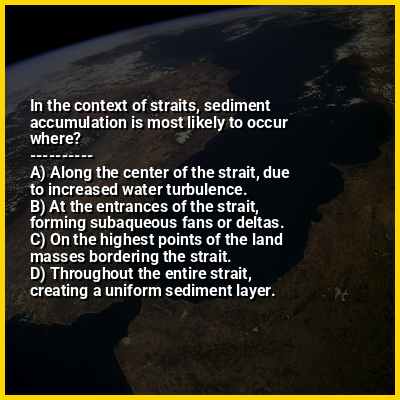 In the context of straits, sediment accumulation is most likely to occur where?
----------
A) Along the center of the strait, due to increased water turbulence.
B) At the entrances of the strait, forming subaqueous fans or deltas.
C) On the highest points of the land masses bordering the strait.
D) Throughout the entire strait, creating a uniform sediment layer.